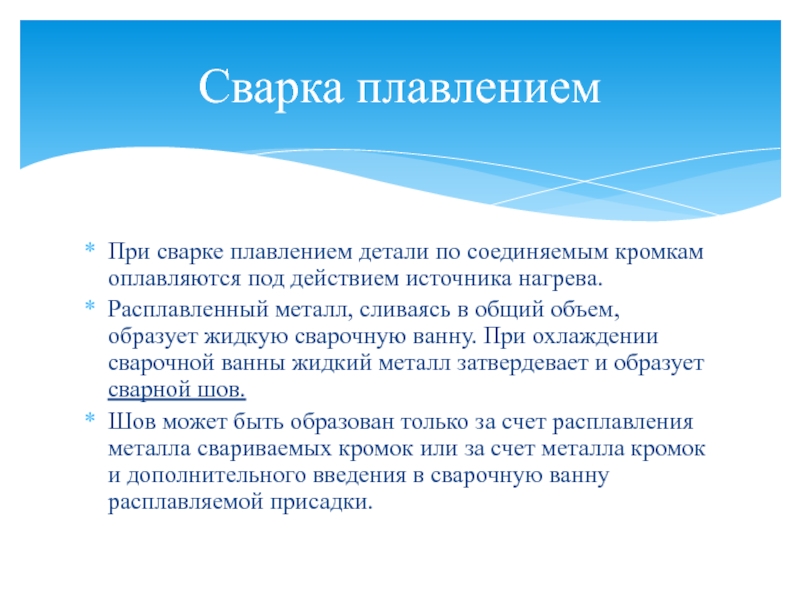 Сварка плавлением

* При сварке плавлением детали по соединяемым кромкам оплавляются под действием источника нагрева.
* Расплавленный металл, сливаясь в общий объем, образует жидкую сварочную ванну. При охлаждении сварочной ванны жидкий металл затвердевает и образует сварной шов.
* Шов может быть образован только за счет расплавления металла свариваемых кромок или за счет металла кромок и дополнительного введения в сварочную ванну расплавляемой присадки.